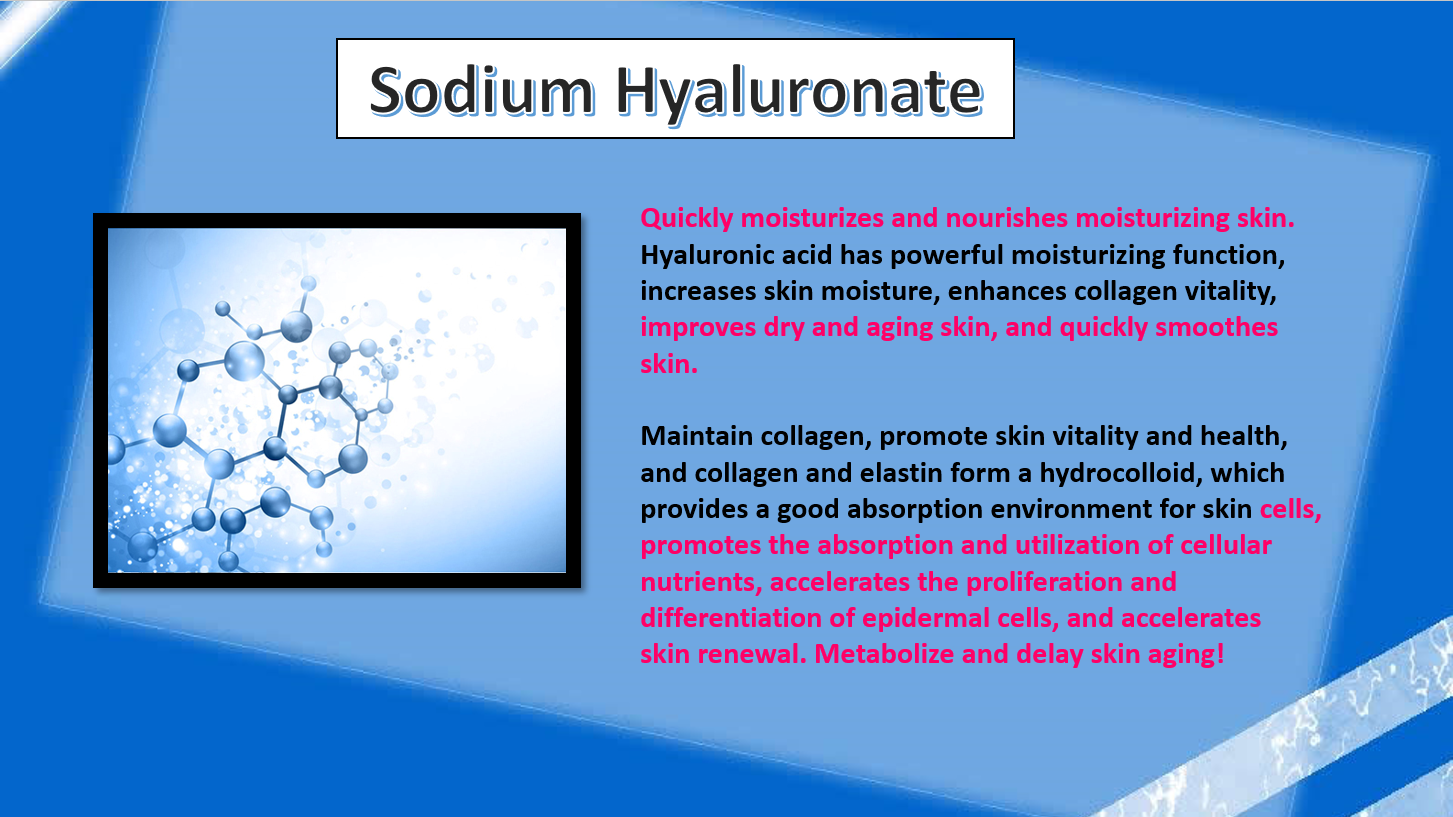 Sodium Hyaluronate

Quickly moisturizes and nourishes moisturizing skin. Hyaluronic acid has powerful moisturizing function, increases skin moisture, enhances collagen vitality, improves dry and aging skin, and quickly smoothes skin.

Maintain collagen, promote skin vitality and health, and collagen and elastin form a hydrocolloid, which provides a good absorption environment for skin cells, promotes the absorption and utilization of cellular nutrients, accelerates the proliferation and differentiation of epidermal cells, and accelerates skin renewal. Metabolize and delay skin aging!